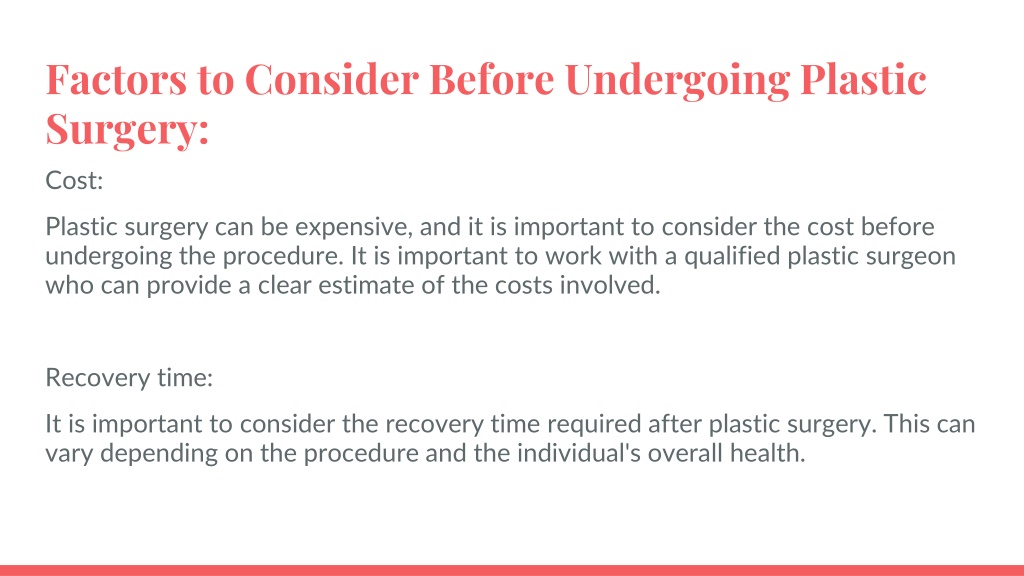 Factors to Consider Before Undergoing Plastic Surgery:

Cost:

Plastic surgery can be expensive, and it is important to consider the cost before undergoing the procedure. It is important to work with a qualified plastic surgeon who can provide a clear estimate of the costs involved.

Recovery time:

It is important to consider the recovery time required after plastic surgery. This can vary depending on the procedure and the individual's overall health.